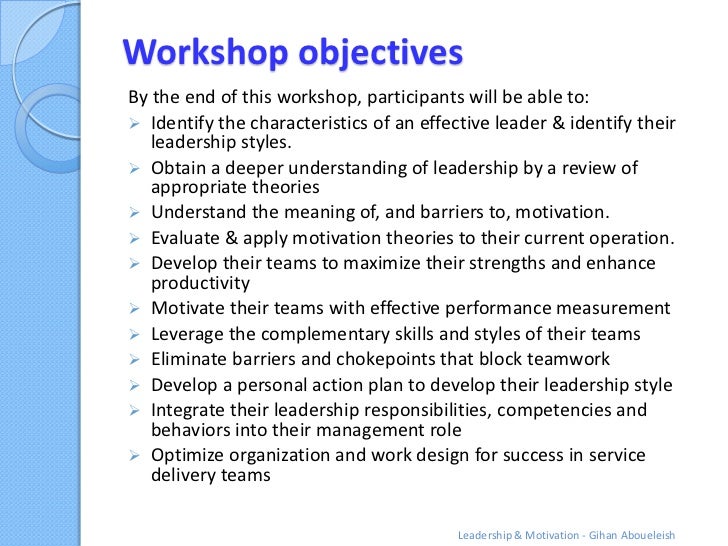 Workshop objectives

By the end of this workshop, participants will be able to:

➢ Identify the characteristics of an effective leader & identify their leadership styles.
➢ Obtain a deeper understanding of leadership by a review of appropriate theories
➢ Understand the meaning of, and barriers to, motivation.
➢ Evaluate & apply motivation theories to their current operation.
➢ Develop their teams to maximize their strengths and enhance productivity
➢ Motivate their teams with effective performance measurement
➢ Leverage the complementary skills and styles of their teams
➢ Eliminate barriers and chokepoints that block teamwork
➢ Develop a personal action plan to develop their leadership style
➢ Integrate their leadership responsibilities, competencies and behaviors into their management role
➢ Optimize organization and work design for success in service delivery teams

Leadership & Motivation - Gihan Aboueleish